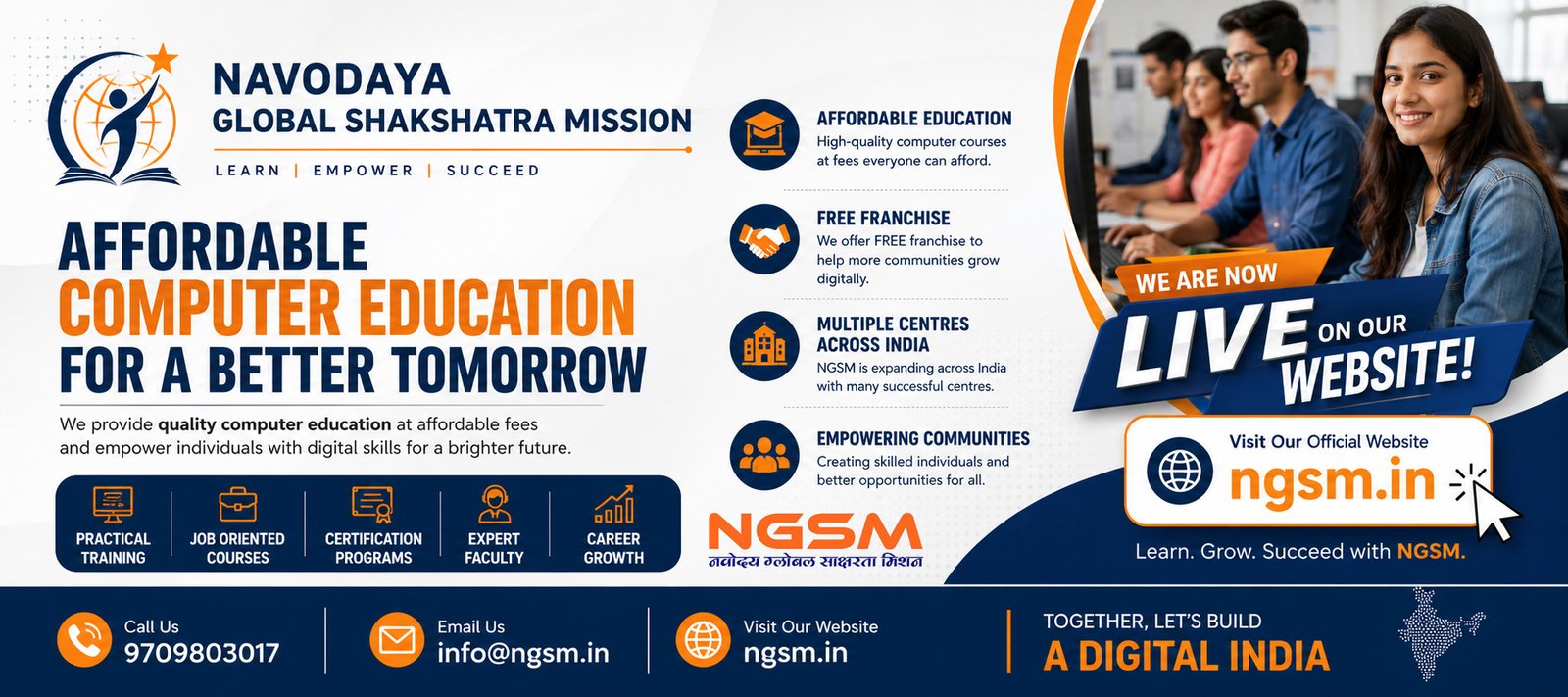 NAVODAYA
GLOBAL SHAKSHATRA MISSION
LEARN | EMPOWER | SUCCEED

AFFORDABLE
COMPUTER EDUCATION
FOR A BETTER TOMORROW

We provide quality computer education at affordable fees and empower individuals with digital skills for a brighter future.

PRACTICAL TRAINING
JOB ORIENTED COURSES
CERTIFICATION PROGRAMS
EXPERT FACULTY
CAREER GROWTH

AFFORDABLE EDUCATION
High-quality computer courses at fees everyone can afford.

FREE FRANCHISE
We offer FREE franchise to help more communities grow digitally.

MULTIPLE CENTRES ACROSS INDIA
NGSM is expanding across India with many successful centres.

EMPOWERING COMMUNITIES
Creating skilled individuals and better opportunities for all.

NGSM
नवोदय ग्लोबल साक्षरता मिशन

WE ARE NOW
LIVE ON OUR WEBSITE!

Visit Our Official Website
ngsm.in

Learn. Grow. Succeed with NGSM.

Call Us
9709803017

Email Us
info@ngsm.in

Visit Our Website
ngsm.in

TOGETHER, LET'S BUILD
A DIGITAL INDIA